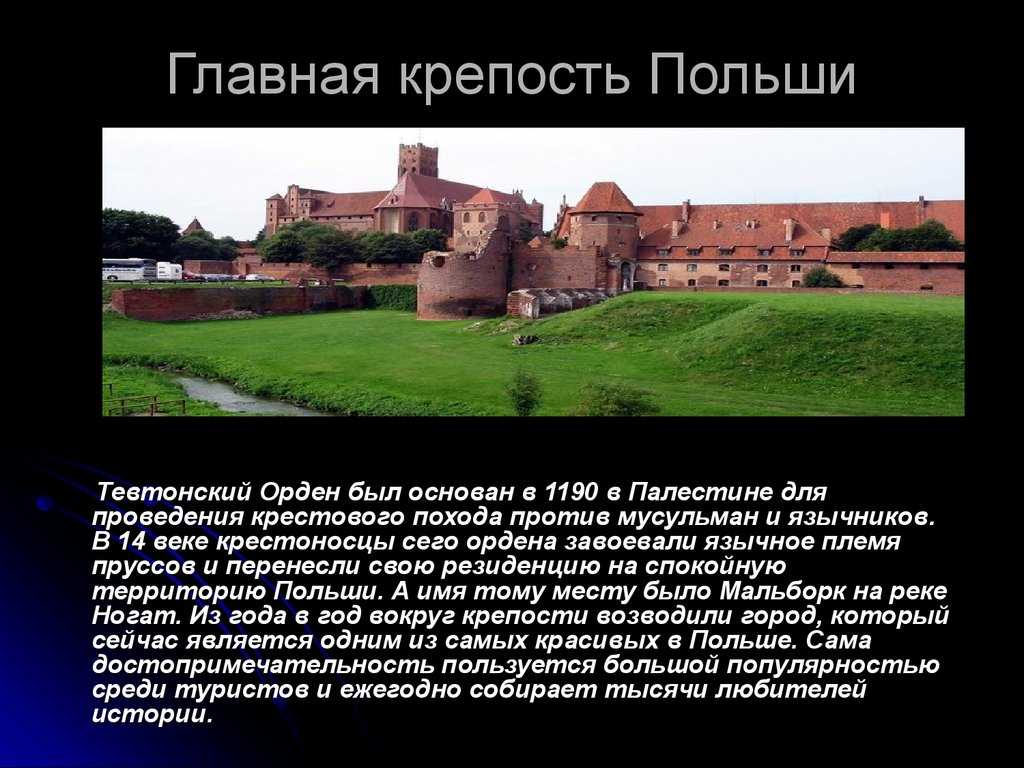 Главная крепость Польши

Тевтонский Орден был основан в 1190 в Палестине для проведения крестового похода против мусульман и язычников. В 14 веке крестоносцы сего ордена завоевали язычное племя пруссов и перенесли свою резиденцию на спокойную территорию Польши. А имя тому месту было Мальборк на реке Ногат. Из года в год вокруг крепости возводили город, который сейчас является одним из самых красивых в Польше. Сама достопримечательность пользуется большой популярностью среди туристов и ежегодно собирает тысячи любителей истории.